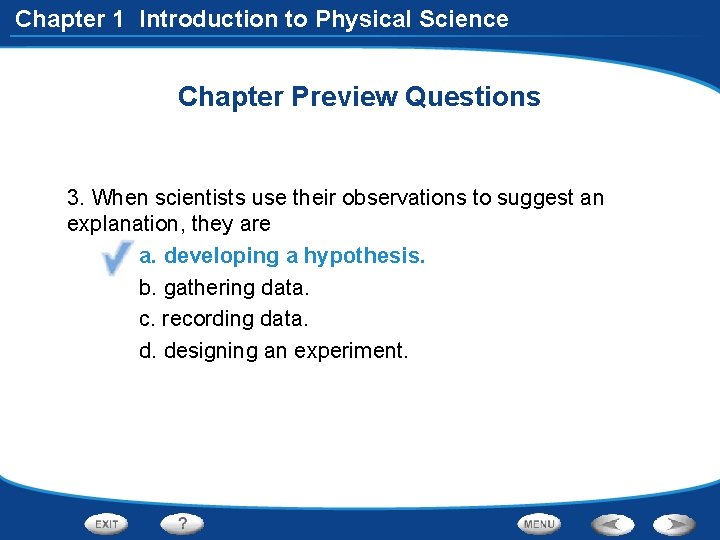 Chapter 1 Introduction to Physical Science

Chapter Preview Questions

3. When scientists use their observations to suggest an explanation, they are

a. developing a hypothesis.

b. gathering data.

c. recording data.

d. designing an experiment.

EXIT ? MENU